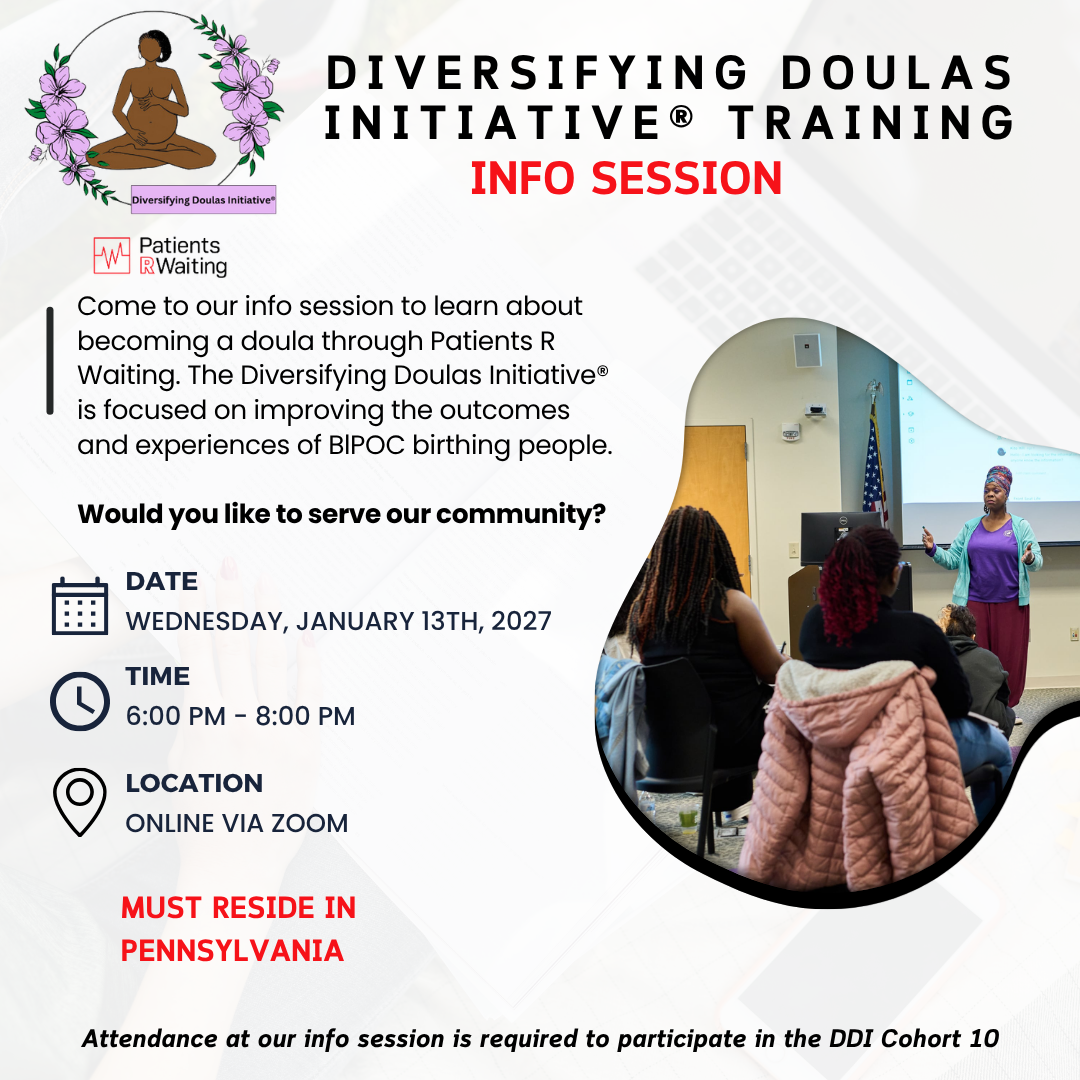 Diversifying Doulas Initiative®

DIVERSIFYING DOULAS INITIATIVE® TRAINING
INFO SESSION

Patients R Waiting

Come to our info session to learn about becoming a doula through Patients R Waiting. The Diversifying Doulas Initiative® is focused on improving the outcomes and experiences of BIPOC birthing people.

Would you like to serve our community?

DATE
WEDNESDAY, JANUARY 13TH, 2027

TIME
6:00 PM - 8:00 PM

LOCATION
ONLINE VIA ZOOM

MUST RESIDE IN PENNSYLVANIA

Attendance at our info session is required to participate in the DDI Cohort 10